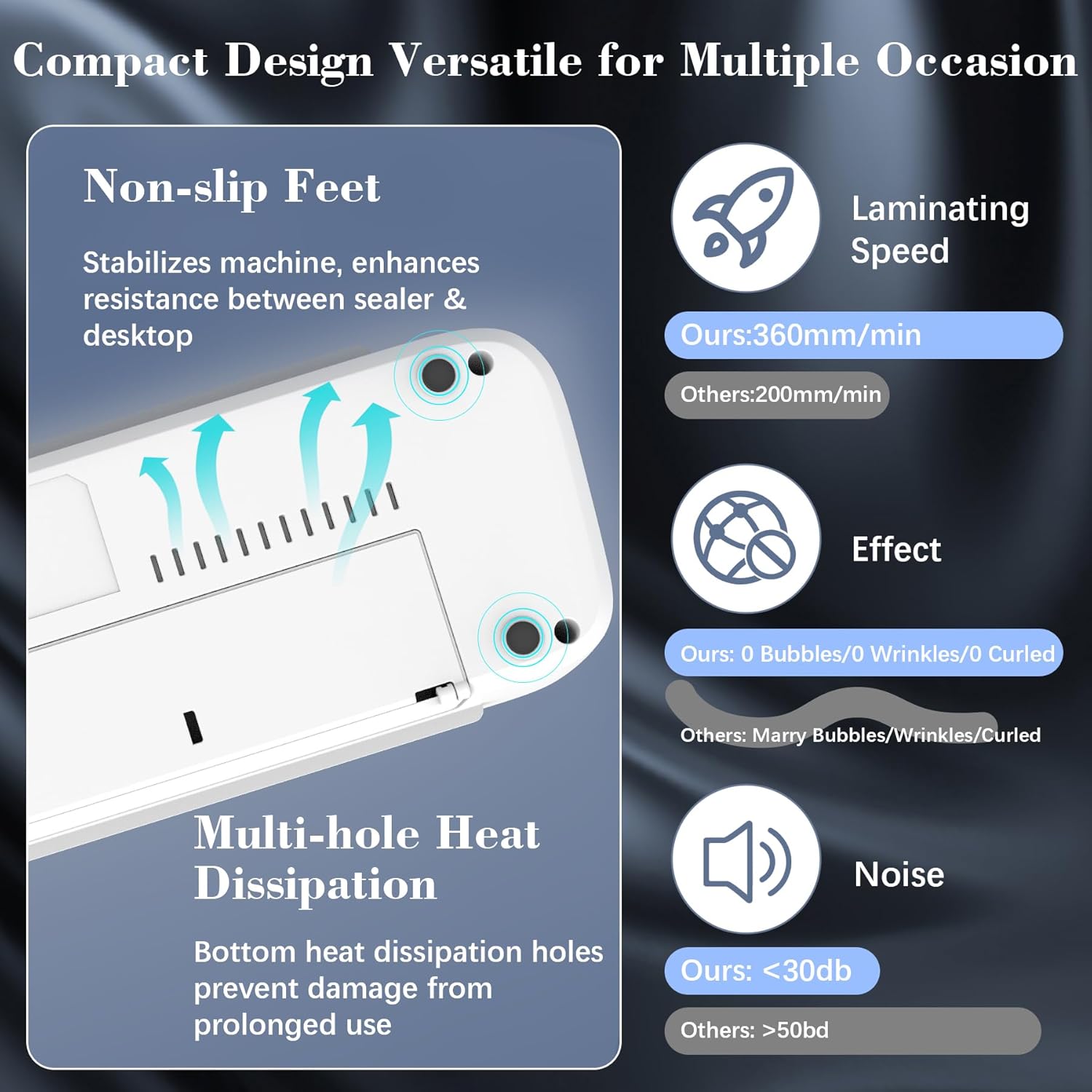 Compact Design Versatile for Multiple Occasion

Non-slip Feet

Stabilizes machine, enhances resistance between sealer & desktop

Multi-hole Heat Dissipation

Bottom heat dissipation holes prevent damage from prolonged use

Laminating Speed

Ours:360mm/min

Others:200mm/min

Effect

Ours: 0 Bubbles/0 Wrinkles/0 Curled

Others: Marry Bubbles/Wrinkles/Curled

Noise

Ours: <30db

Others: >50bd